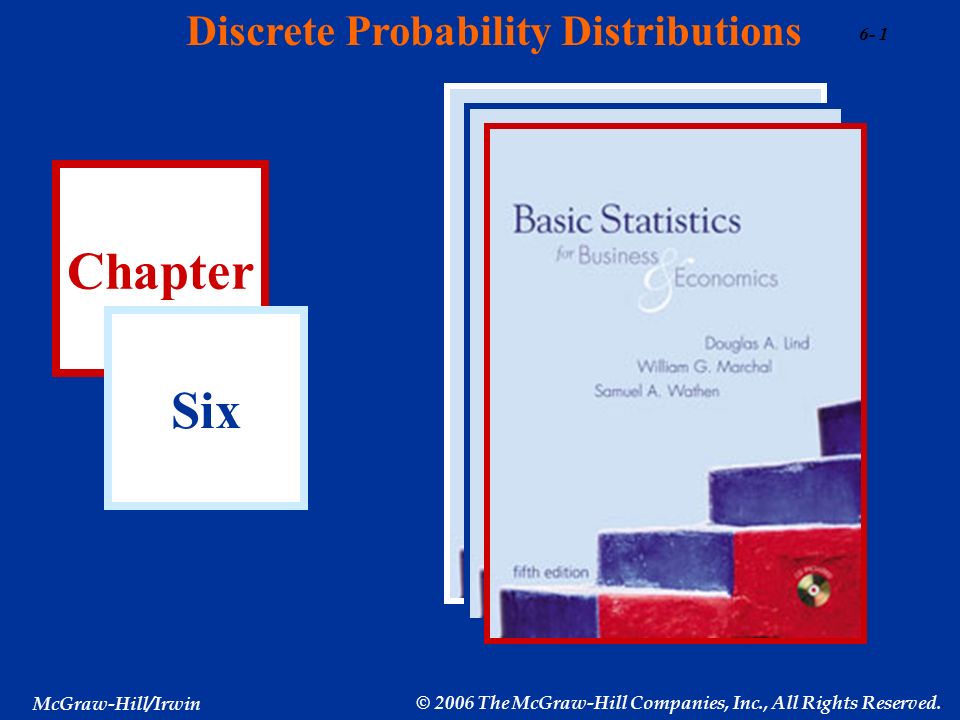 Discrete Probability Distributions

6- 1

Chapter

Six

Basic Statistics for Business & Economics

Douglas A. Lind
William G. Marchal
Samuel A. Wathen

fifth edition

McGraw-Hill/Irwin

© 2006 The McGraw-Hill Companies, Inc., All Rights Reserved.